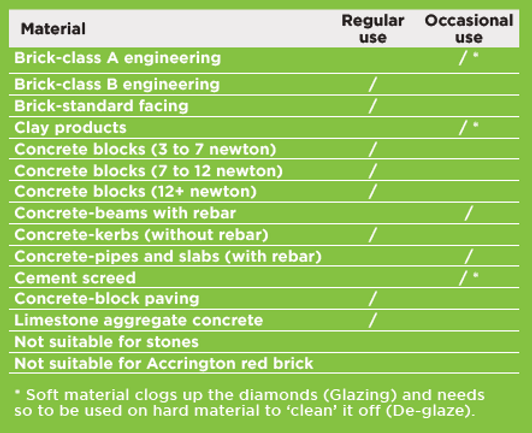 | Material | Regular use | Occasional use |
|---|---|---|
| Brick-class A engineering | | / * |
| Brick-class B engineering | / | |
| Brick-standard facing | / | |
| Clay products | | / * |
| Concrete blocks (3 to 7 newton) | / | |
| Concrete blocks (7 to 12 newton) | / | |
| Concrete blocks (12+ newton) | / | |
| Concrete-beams with rebar | | / |
| Concrete-kerbs (without rebar) | / | |
| Concrete-pipes and slabs (with rebar) | | / |
| Cement screed | | / * |
| Concrete-block paving | / | |
| Limestone aggregate concrete | / | |
| Not suitable for stones | | |
| Not suitable for Accrington red brick | | |

* Soft material clogs up the diamonds (Glazing) and needs so to be used on hard material to 'clean' it off (De-glaze).